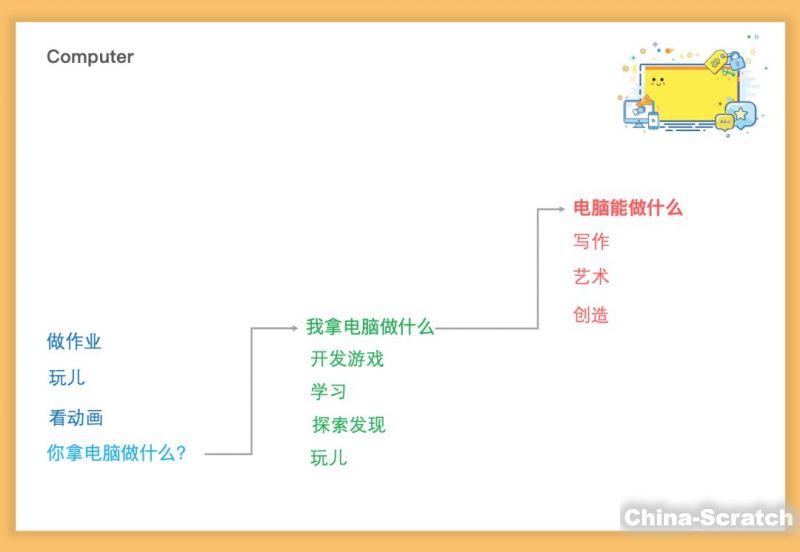 Computer

做作业

玩儿

看动画

你拿电脑做什么?

我拿电脑做什么

开发游戏

学习

探索发现

玩儿

电脑能做什么

写作

艺术

创造

China-Scratch